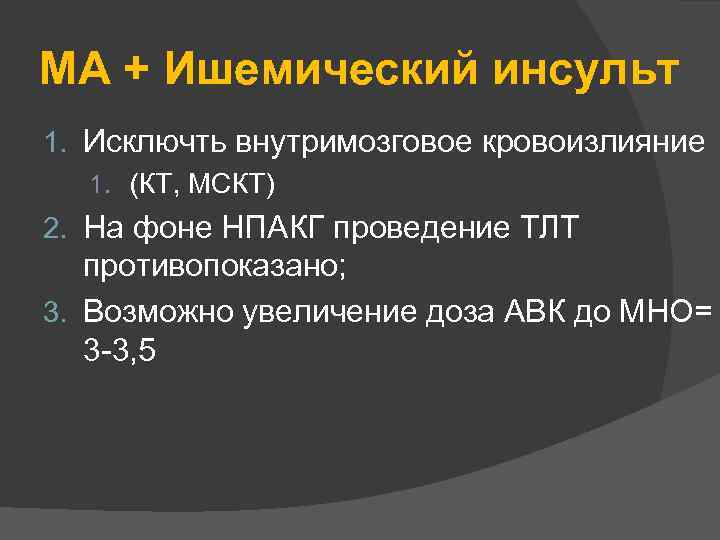 МА + Ишемический инсульт

1. Исключть внутримозговое кровоизлияние
   1. (КТ, МСКТ)
2. На фоне НПАКГ проведение ТЛТ противопоказано;
3. Возможно увеличение доза АВК до МНО= 3-3,5